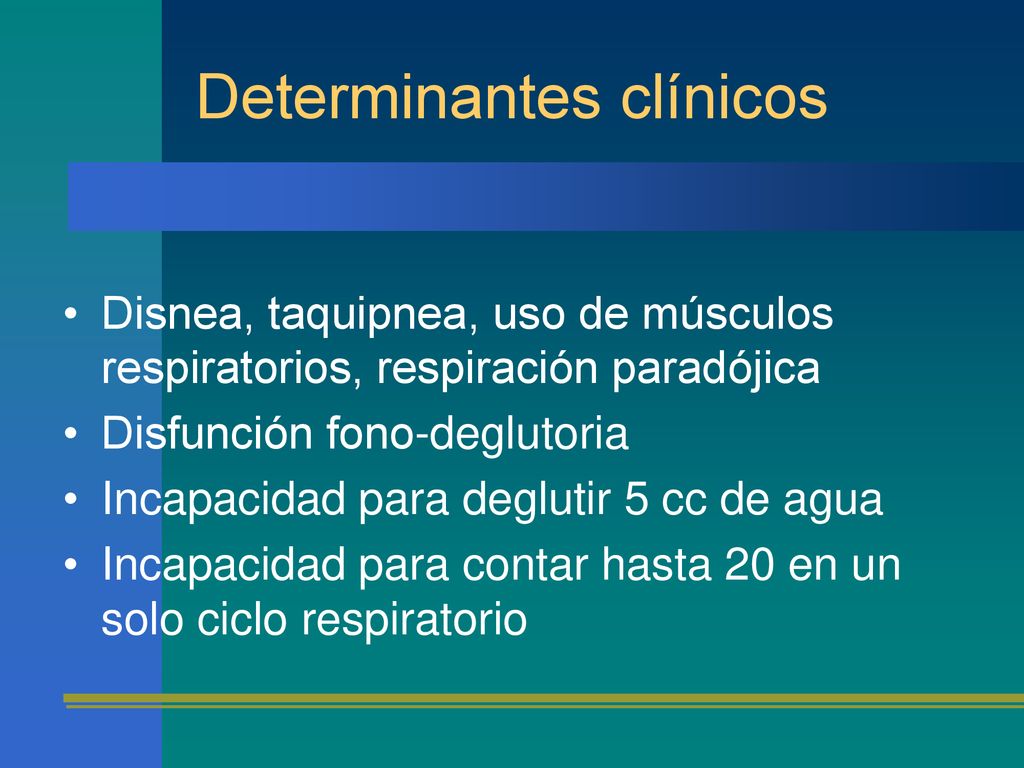 Determinantes clínicos

• Disnea, taquipnea, uso de músculos respiratorios, respiración paradójica
• Disfunción fono-deglutoria
• Incapacidad para deglutir 5 cc de agua
• Incapacidad para contar hasta 20 en un solo ciclo respiratorio